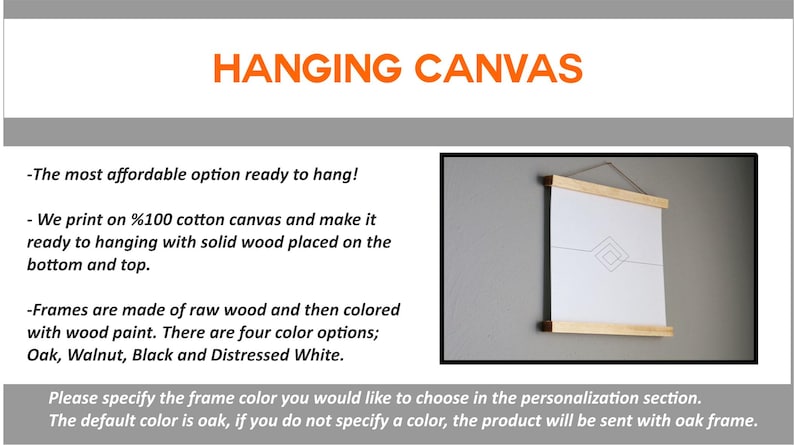 HANGING CANVAS

-The most affordable option ready to hang!

- We print on %100 cotton canvas and make it ready to hanging with solid wood placed on the bottom and top.

-Frames are made of raw wood and then colored with wood paint. There are four color options; Oak, Walnut, Black and Distressed White.

Please specify the frame color you would like to choose in the personalization section.
The default color is oak, if you do not specify a color, the product will be sent with oak frame.